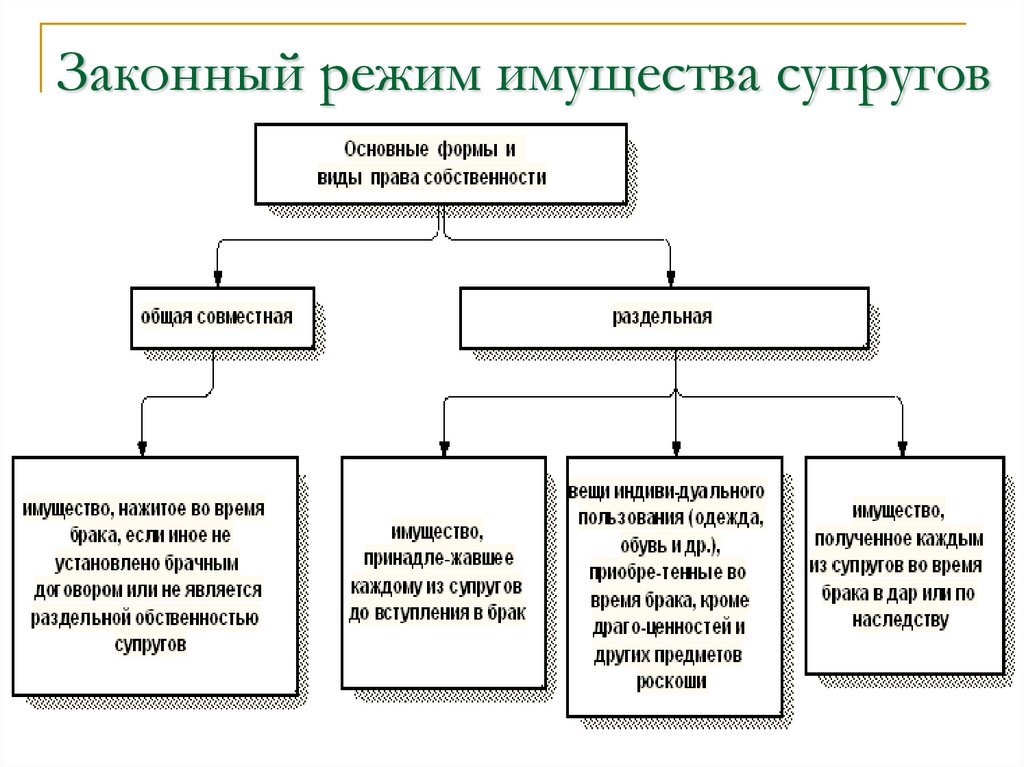 Законный режим имущества супругов

Основные формы и виды права собственности

общая совместная

раздельная

имущество, нажитое во время брака, если иное не установлено брачным договором или не является раздельной обственностью супругов

имущество, принадле-жавшее каждому из супругов до вступления в брак

вещи индиви-дуального пользования (одежда, обувь и др.), приобре-тенные во время брака, кроме драго-ценностей и других предметов роскоши

имущество, полученное каждым из супругов во время брака в дар или по наследству